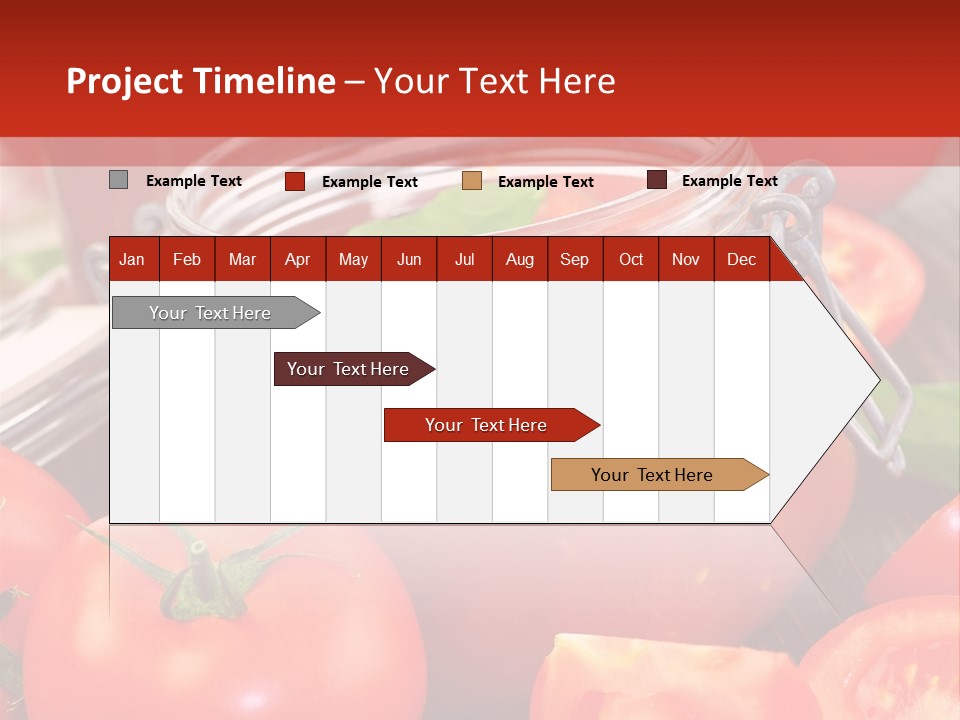 Project Timeline – Your Text Here

Example Text
Example Text
Example Text
Example Text

| Jan | Feb | Mar | Apr | May | Jun | Jul | Aug | Sep | Oct | Nov | Dec |
|---|---|---|---|---|---|---|---|---|---|---|---|

Your Text Here

Your Text Here

Your Text Here

Your Text Here